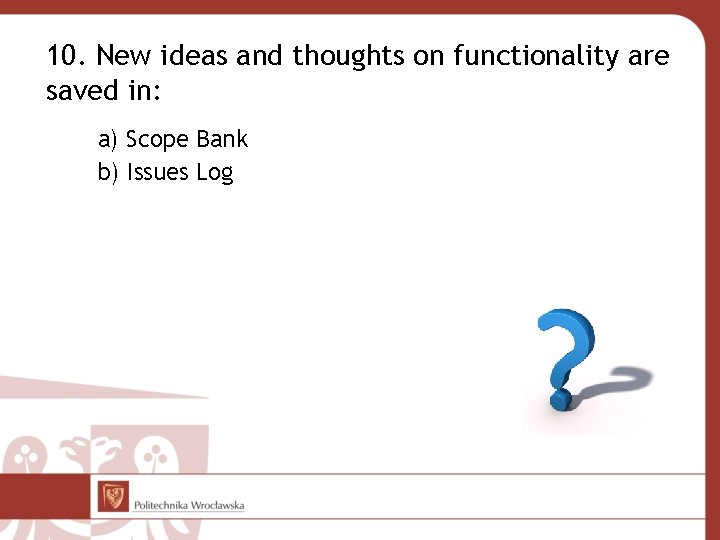 10. New ideas and thoughts on functionality are saved in:

a) Scope Bank
b) Issues Log

Politechnika Wrocławska